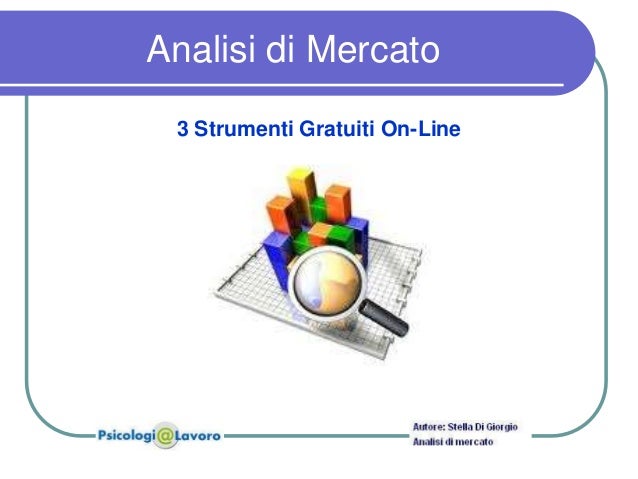 Analisi di Mercato

3 Strumenti Gratuiti On-Line

Psicologi@Lavoro

Autore: Stella Di Giorgio
Analisi di mercato